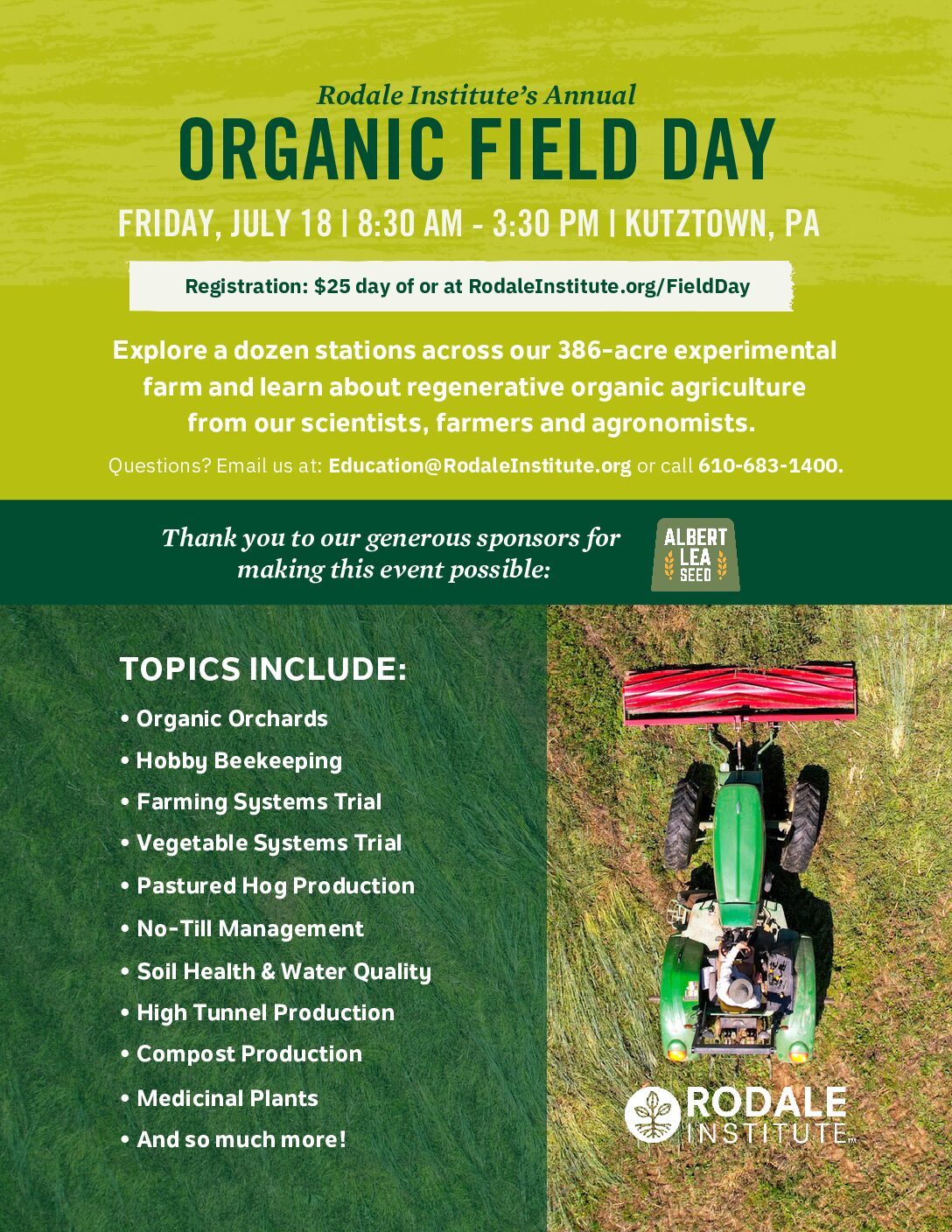 Rodale Institute's Annual
ORGANIC FIELD DAY

FRIDAY, JULY 18 | 8:30 AM - 3:30 PM | KUTZTOWN, PA

Registration: $25 day of or at RodaleInstitute.org/FieldDay

Explore a dozen stations across our 386-acre experimental farm and learn about regenerative organic agriculture from our scientists, farmers and agronomists.

Questions? Email us at: Education@RodaleInstitute.org or call 610-683-1400.

Thank you to our generous sponsors for making this event possible:

ALBERT LEA SEED

TOPICS INCLUDE:
• Organic Orchards
• Hobby Beekeeping
• Farming Systems Trial
• Vegetable Systems Trial
• Pastured Hog Production
• No-Till Management
• Soil Health & Water Quality
• High Tunnel Production
• Compost Production
• Medicinal Plants
• And so much more!

RODALE INSTITUTE